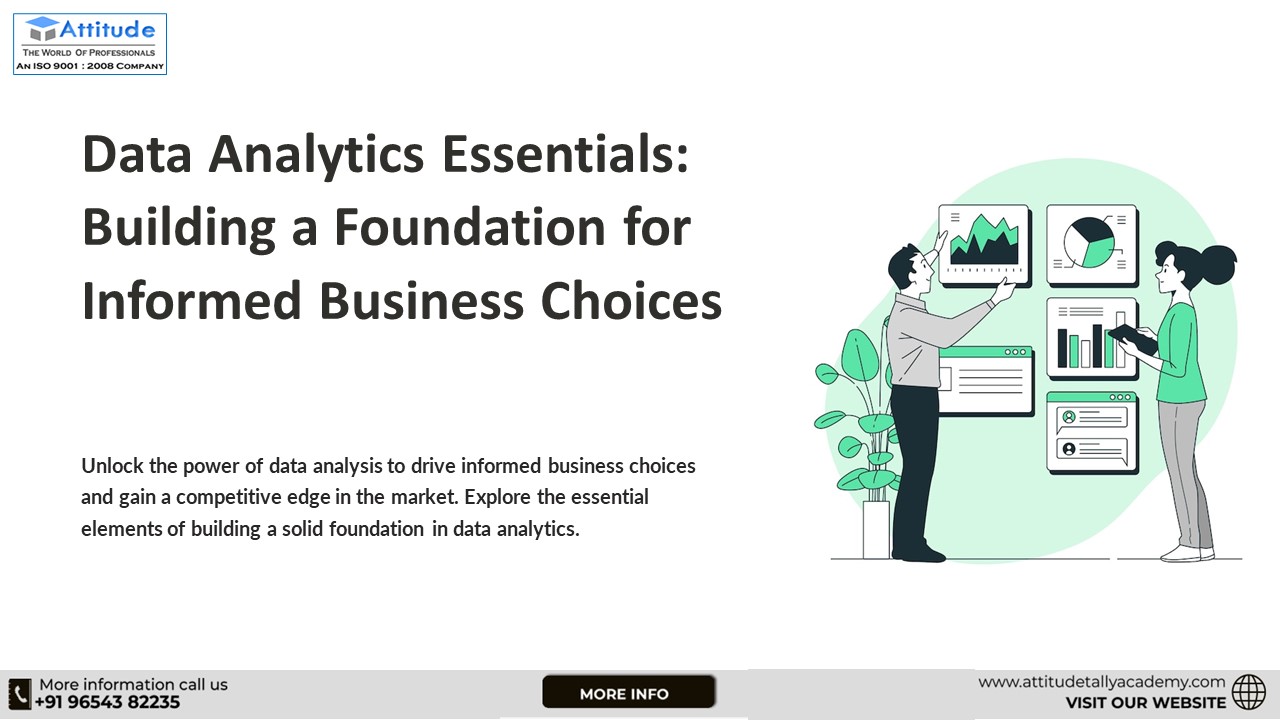 Attitude
THE WORLD OF PROFESSIONALS
AN ISO 9001 : 2008 COMPANY

Data Analytics Essentials: Building a Foundation for Informed Business Choices

Unlock the power of data analysis to drive informed business choices and gain a competitive edge in the market. Explore the essential elements of building a solid foundation in data analytics.

More information call us
+91 96543 82235

MORE INFO

www.attitudetallyacademy.com
VISIT OUR WEBSITE